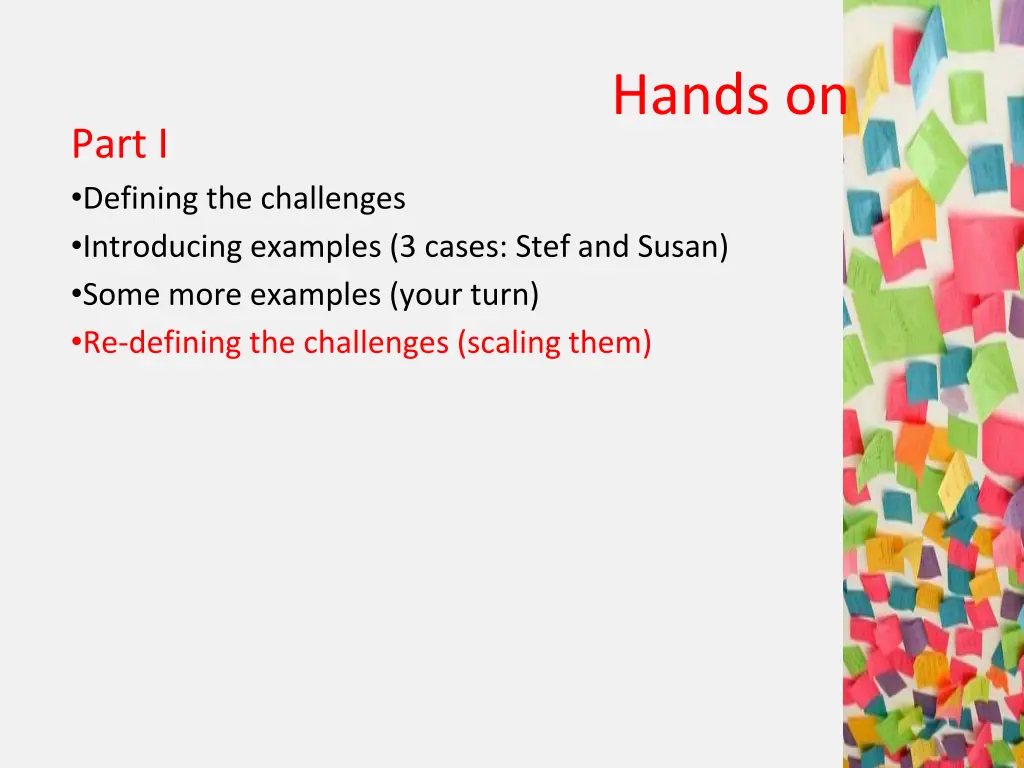 Hands on

Part I

•Defining the challenges
•Introducing examples (3 cases: Stef and Susan)
•Some more examples (your turn)
•Re-defining the challenges (scaling them)